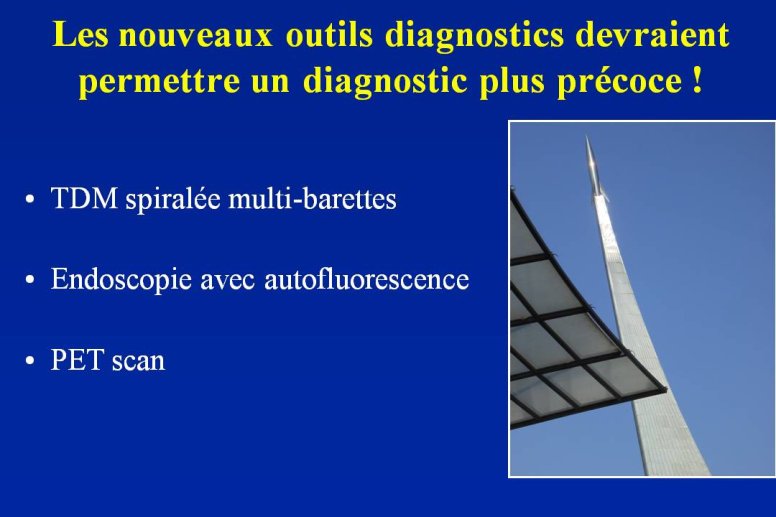 Les nouveaux outils diagnostics devraient permettre un diagnostic plus précoce !

• TDM spiralée multi-barettes

• Endoscopie avec autofluorescence

• PET scan